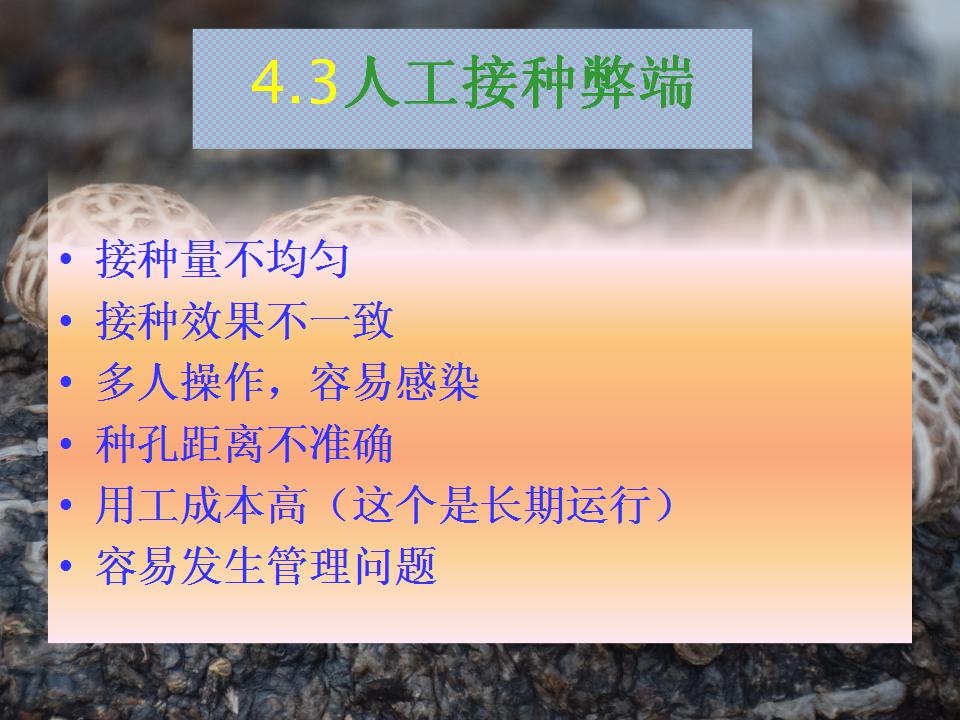 4.3人工接种弊端

• 接种量不均匀
• 接种效果不一致
• 多人操作，容易感染
• 种孔距离不准确
• 用工成本高（这个是长期运行）
• 容易发生管理问题